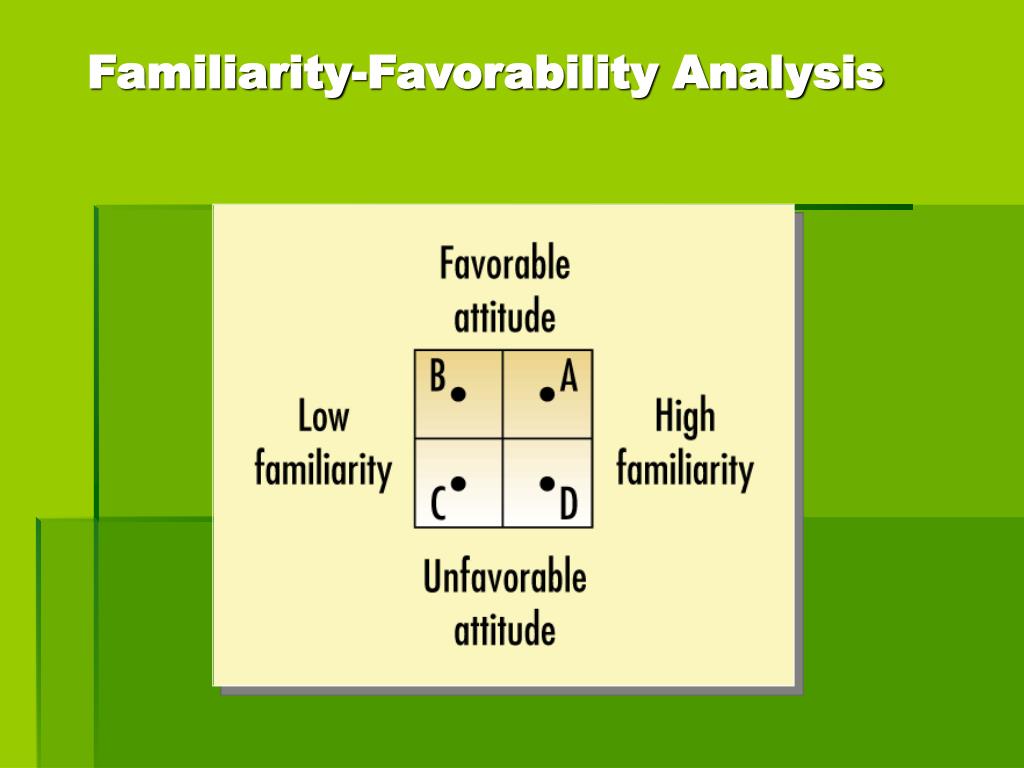 Familiarity-Favorability Analysis

Favorable attitude

Low familiarity

B

A

C

D

High familiarity

Unfavorable attitude